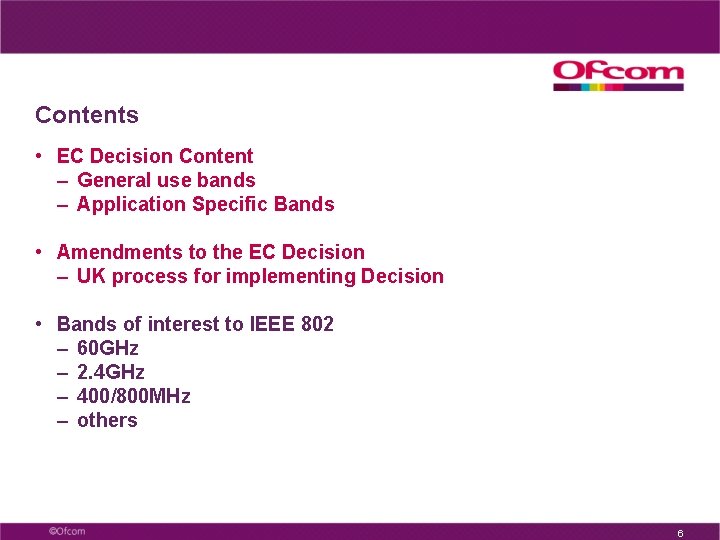 Ofcom

Contents

• EC Decision Content
– General use bands
– Application Specific Bands

• Amendments to the EC Decision
– UK process for implementing Decision

• Bands of interest to IEEE 802
– 60GHz
– 2.4GHz
– 400/800MHz
– others

©Ofcom

6